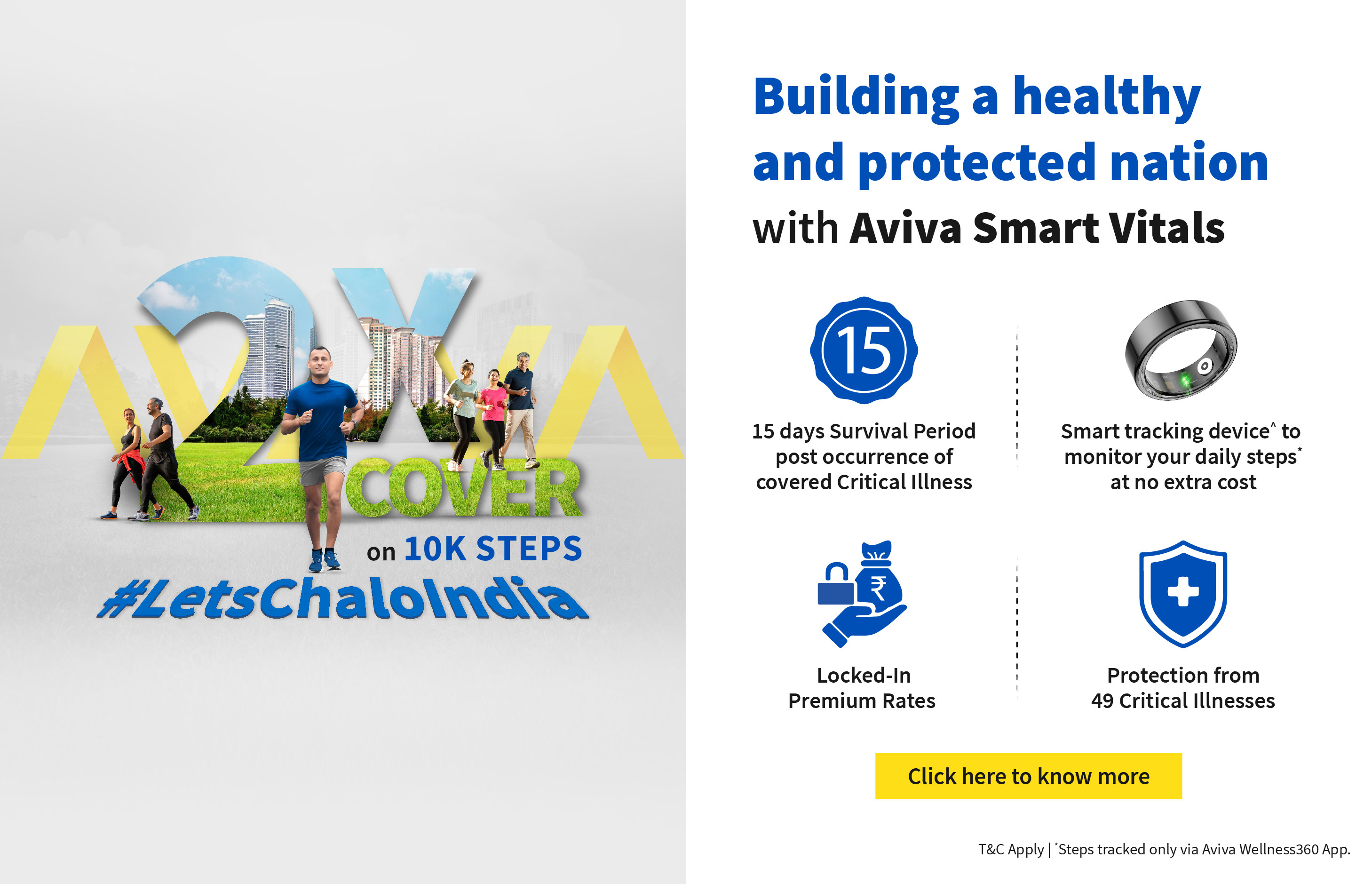 2X COVER
on 10K STEPS
#LetsChaloIndia

Building a healthy and protected nation
with Aviva Smart Vitals

15

15 days Survival Period post occurrence of covered Critical Illness

Smart tracking device^ to monitor your daily steps* at no extra cost

₹

Locked-In Premium Rates

Protection from 49 Critical Illnesses

Click here to know more

T&C Apply | *Steps tracked only via Aviva Wellness360 App.